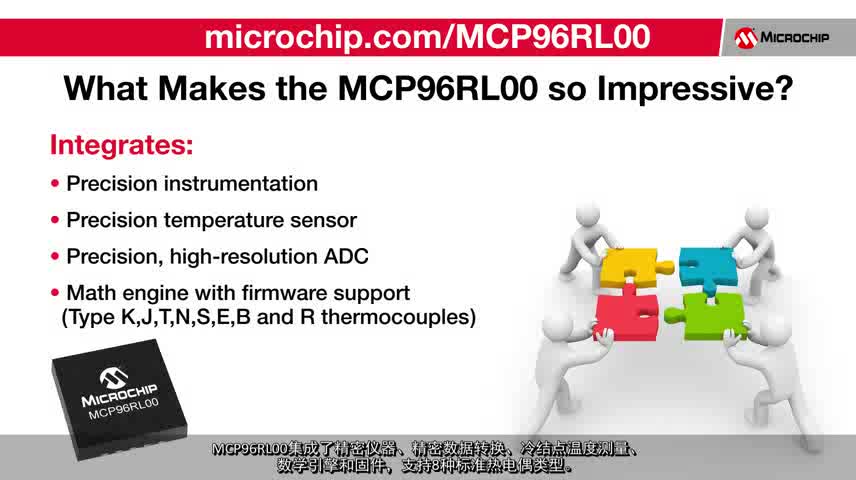 microchip.com/MCP96RL00

MICROCHIP

What Makes the MCP96RL00 so Impressive?

Integrates:

• Precision instrumentation

• Precision temperature sensor

• Precision, high-resolution ADC

• Math engine with firmware support (Type K,J,T,N,S,E,B and R thermocouples)

MICROCHIP
MCP96RL00

MCP96RL00集成了精密仪器、精密数据转换、冷结点温度测量、数学引擎和固件，支持8种标准热电偶类型。